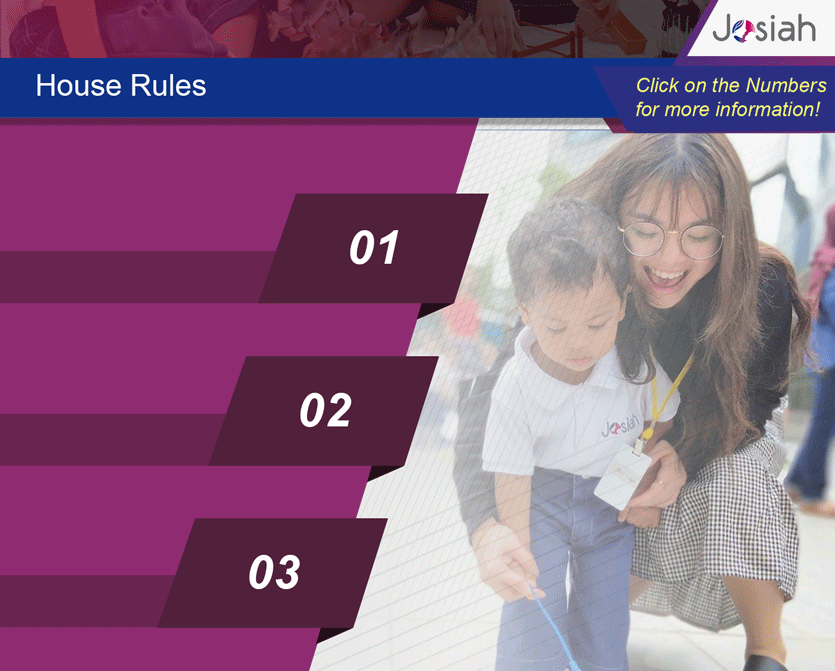 Josiah

House Rules

Click on the Numbers for more information!

01

02

03

Josiah